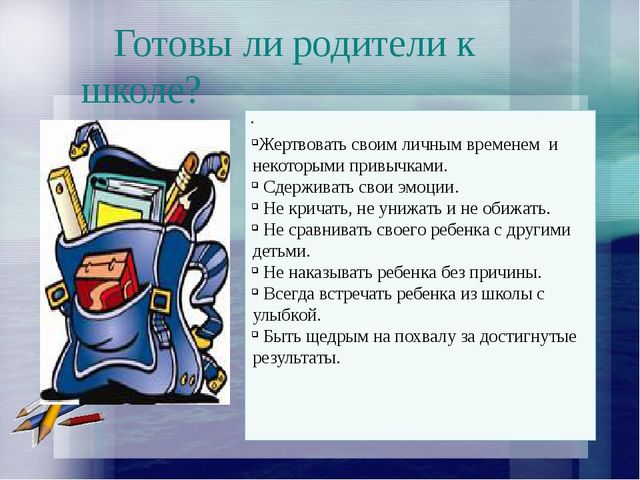 Готовы ли родители к школе?

.

▫Жертвовать своим личным временем и некоторыми привычками.
▫ Сдерживать свои эмоции.
▫ Не кричать, не унижать и не обижать.
▫ Не сравнивать своего ребенка с другими детьми.
▫ Не наказывать ребенка без причины.
▫ Всегда встречать ребенка из школы с улыбкой.
▫ Быть щедрым на похвалу за достигнутые результаты.